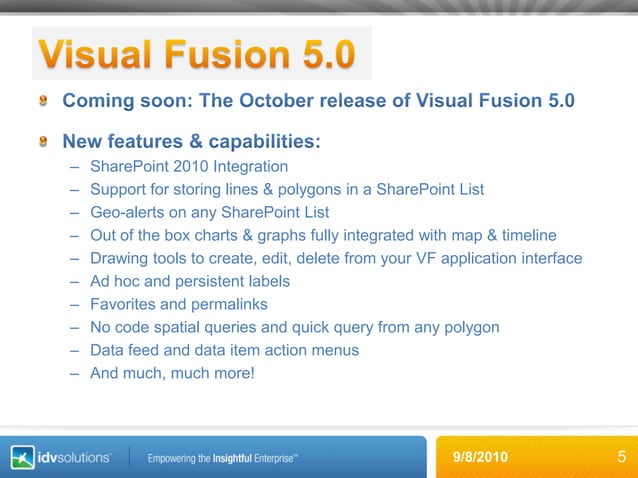 Visual Fusion 5.0

Coming soon: The October release of Visual Fusion 5.0

New features & capabilities:

– SharePoint 2010 Integration
– Support for storing lines & polygons in a SharePoint List
– Geo-alerts on any SharePoint List
– Out of the box charts & graphs fully integrated with map & timeline
– Drawing tools to create, edit, delete from your VF application interface
– Ad hoc and persistent labels
– Favorites and permalinks
– No code spatial queries and quick query from any polygon
– Data feed and data item action menus
– And much, much more!

idvsolutions

Empowering the Insightful Enterprise™

9/8/2010

5